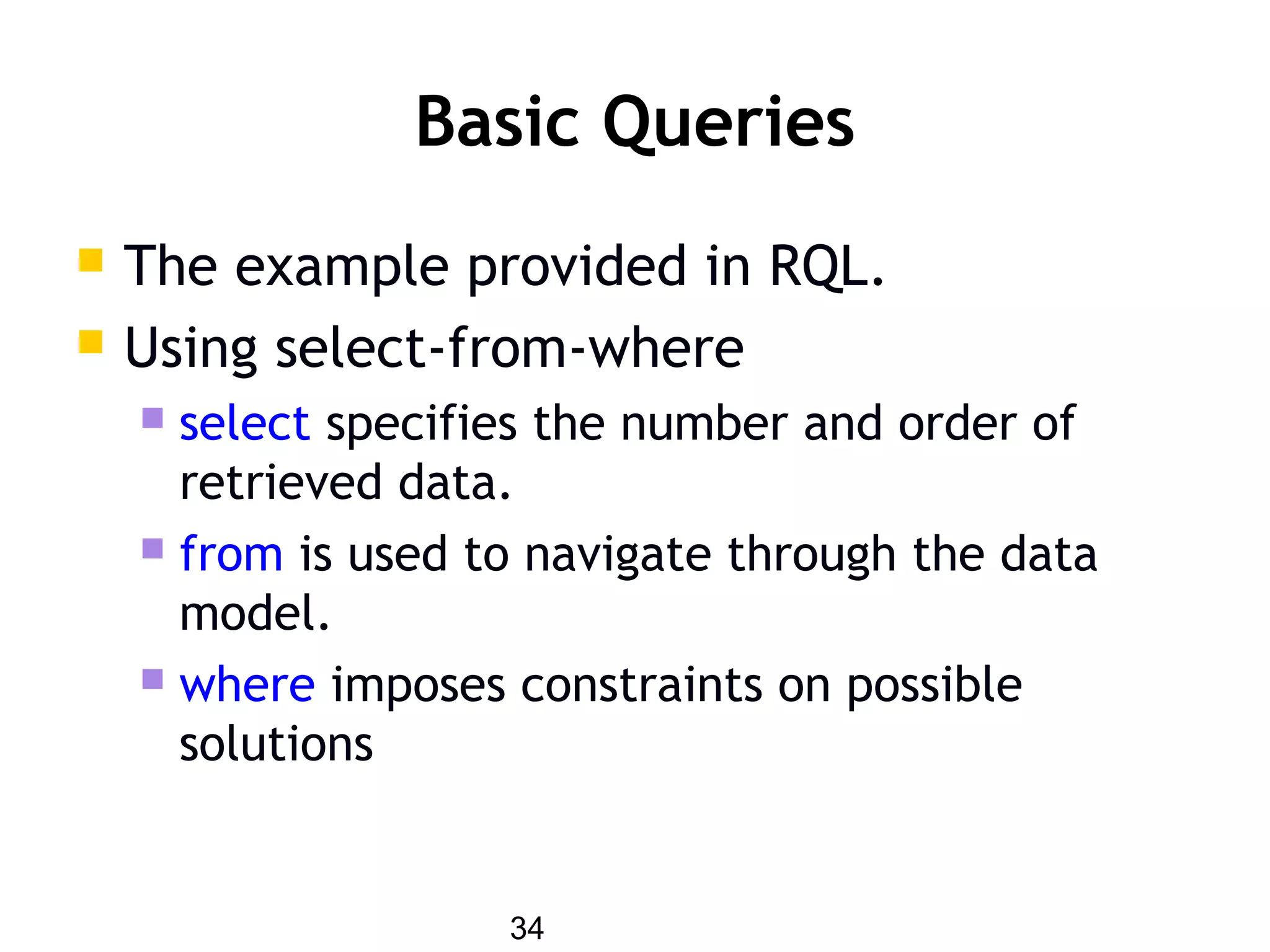 Basic Queries

The example provided in RQL.

Using select-from-where

select specifies the number and order of retrieved data.

from is used to navigate through the data model.

where imposes constraints on possible solutions

34